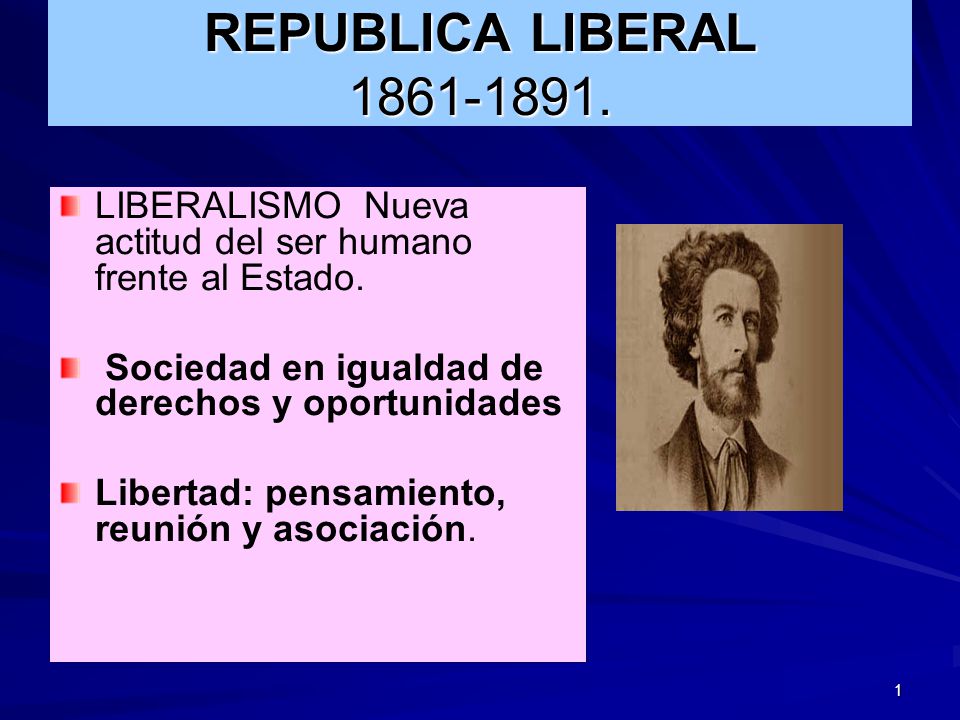 REPUBLICA LIBERAL
1861-1891.

LIBERALISMO Nueva actitud del ser humano frente al Estado.

Sociedad en igualdad de derechos y oportunidades

Libertad: pensamiento, reunión y asociación.

1